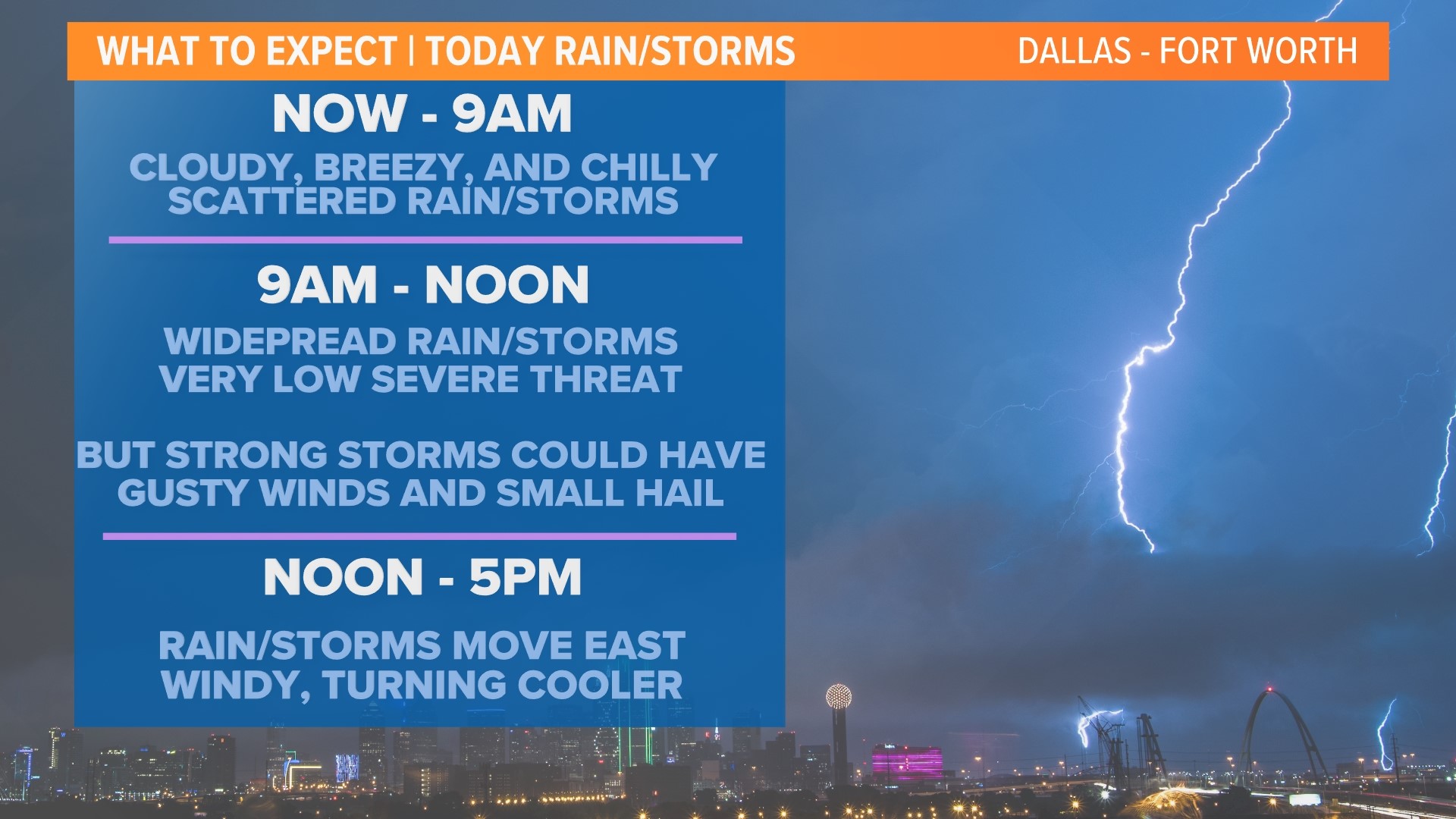 WHAT TO EXPECT | TODAY RAIN/STORMS

DALLAS - FORT WORTH

NOW - 9AM

CLOUDY, BREEZY, AND CHILLY
SCATTERED RAIN/STORMS

9AM - NOON

WIDEPREAD RAIN/STORMS
VERY LOW SEVERE THREAT

BUT STRONG STORMS COULD HAVE
GUSTY WINDS AND SMALL HAIL

NOON - 5PM

RAIN/STORMS MOVE EAST
WINDY, TURNING COOLER